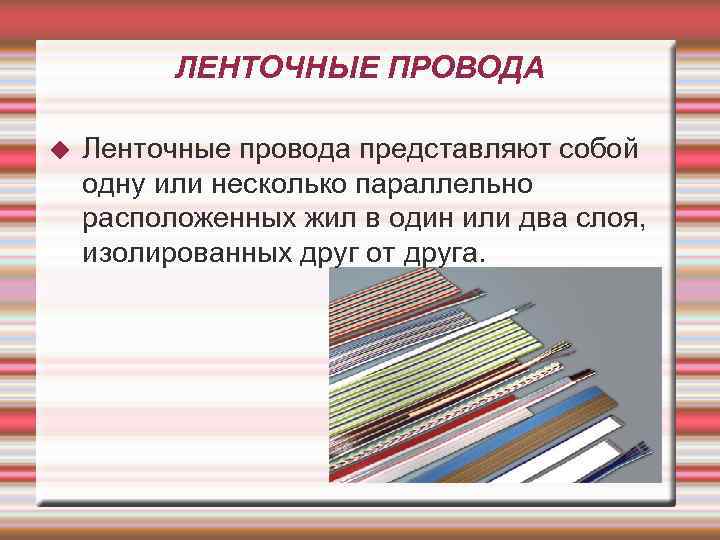 ЛЕНТОЧНЫЕ ПРОВОДА

Ленточные провода представляют собой одну или несколько параллельно расположенных жил в один или два слоя, изолированных друг от друга.